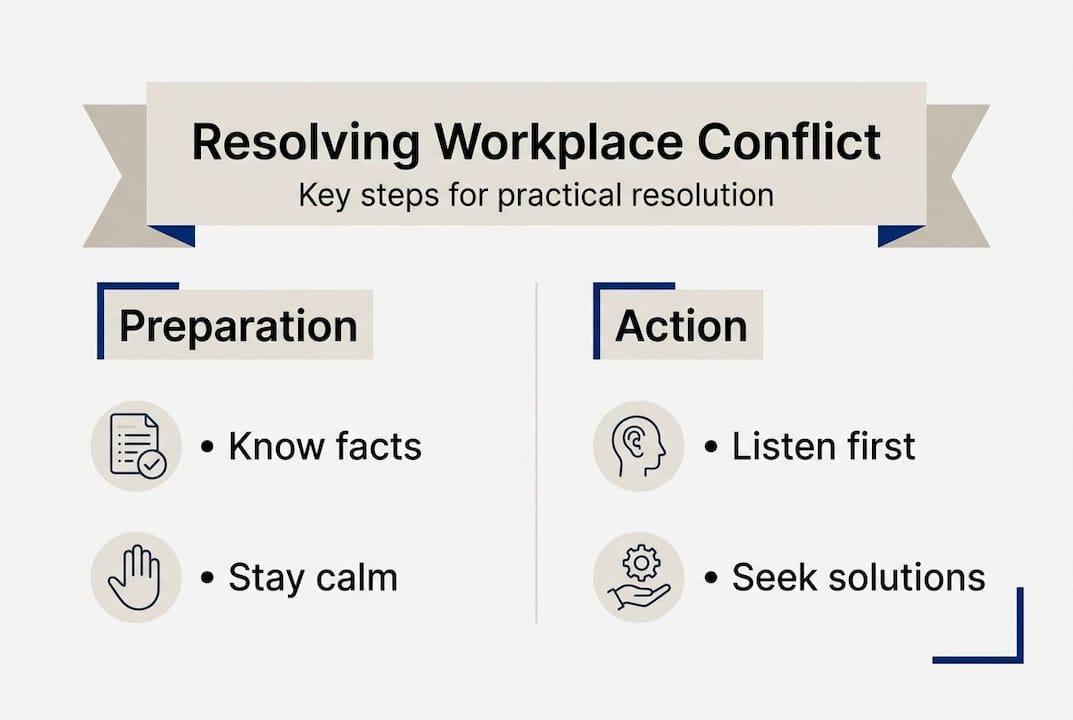 Resolving Workplace Conflict
Key steps for practical resolution

Preparation

• Know facts

• Stay calm

Action

• Listen first

• Seek solutions